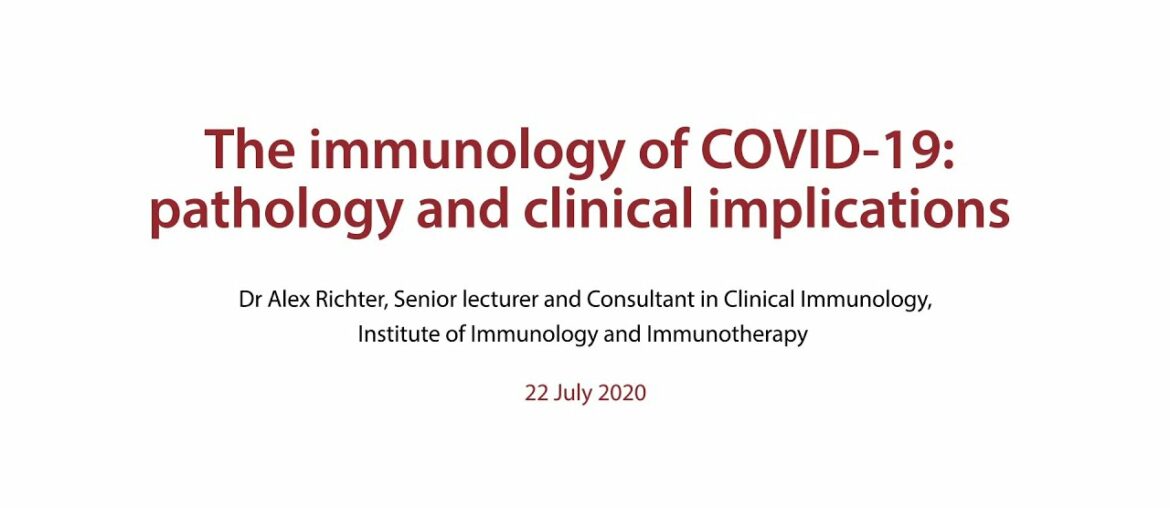 The immunology of COVID-19: pathology and clinical implications

Dr Alex Richter, Senior lecturer and Consultant in Clinical Immunology, Institute of Immunology and Immunotherapy

22 July 2020